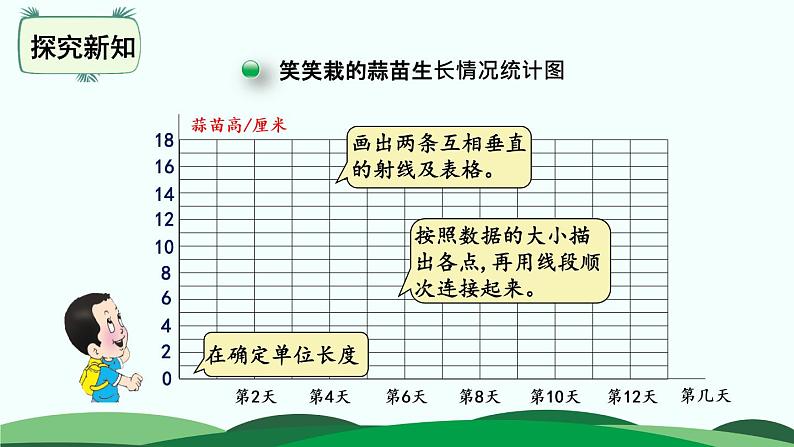 探究新知

笑笑栽的蒜苗生长情况统计图

蒜苗高/厘米

18
16
14
12
10
8
6
4
2
0

画出两条互相垂直的射线及表格。

按照数据的大小描出各点，再用线段顺次连接起来。

在确定单位长度

第2天 第4天 第6天 第8天 第10天 第12天 第几天